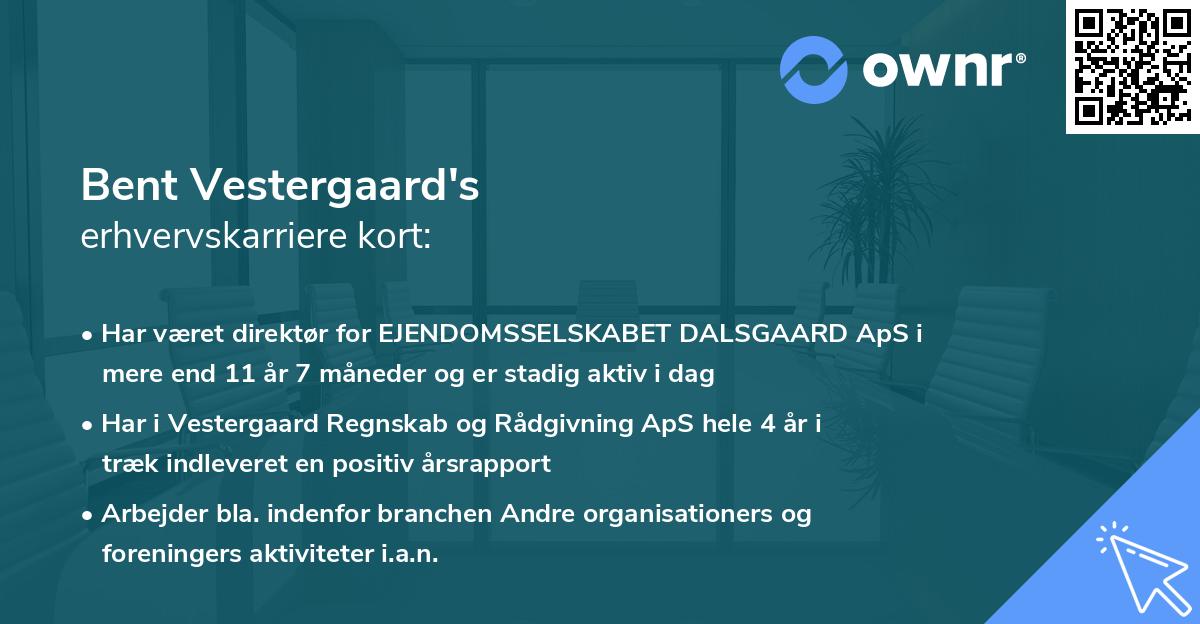 ownr®

Bent Vestergaard's
erhvervskarriere kort:

• Har været direktør for EJENDOMSSELSKABET DALSGAARD ApS i mere end 11 år 7 måneder og er stadig aktiv i dag

• Har i Vestergaard Regnskab og Rådgivning ApS hele 4 år i træk indleveret en positiv årsrapport

• Arbejder bla. indenfor branchen Andre organisationers og foreningers aktiviteter i.a.n.